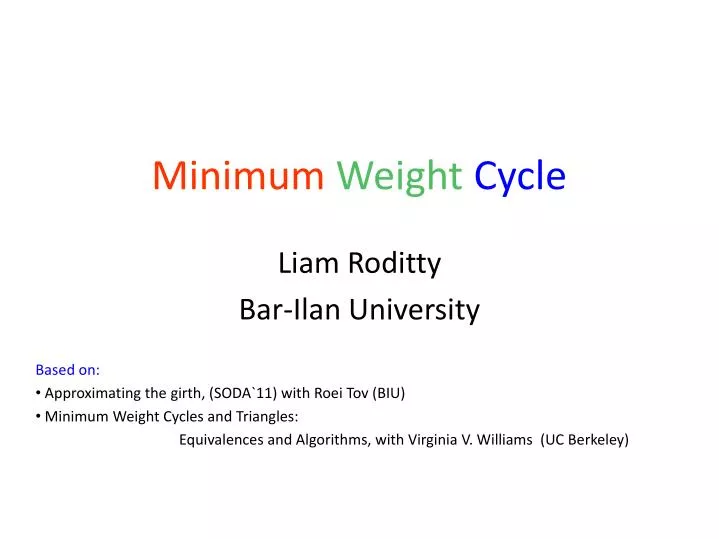 Minimum Weight Cycle

Liam Roditty
Bar-Ilan University

Based on:
• Approximating the girth, (SODA`11) with Roei Tov (BIU)
• Minimum Weight Cycles and Triangles:
Equivalences and Algorithms, with Virginia V. Williams (UC Berkeley)